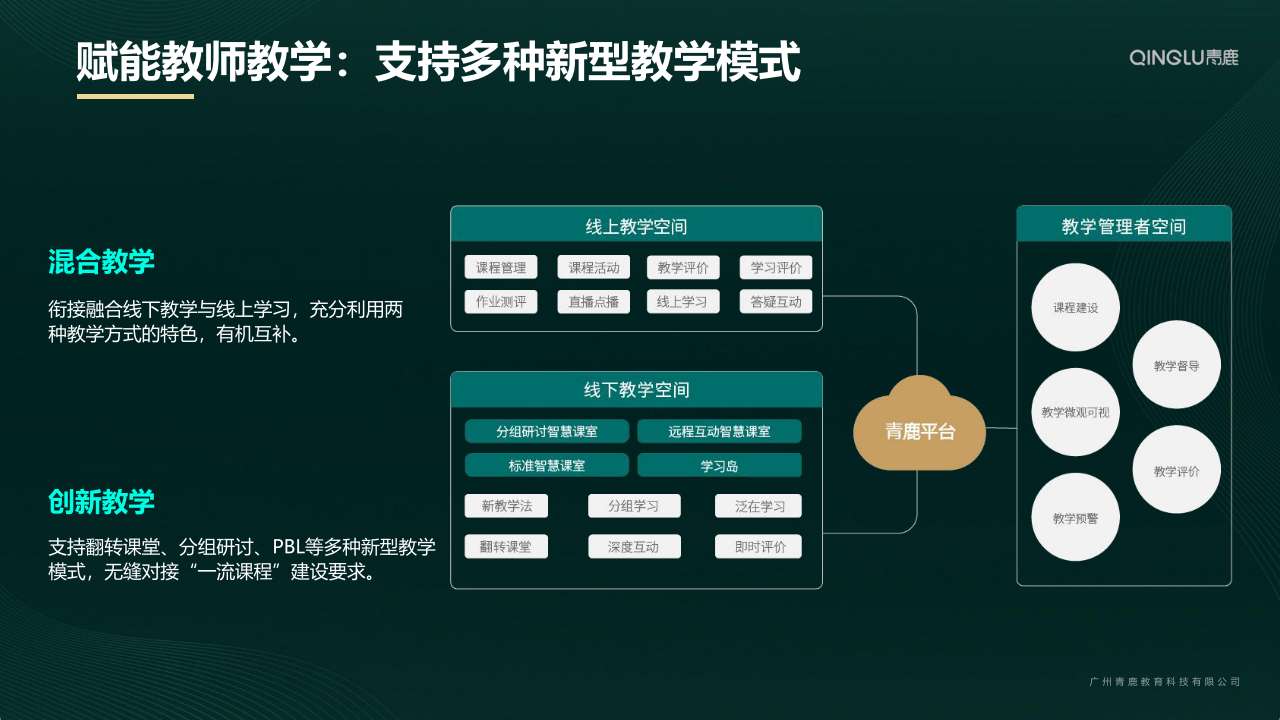 赋能教师教学：支持多种新型教学模式

QINGLU青鹿

混合教学

衔接融合线下教学与线上学习，充分利用两种教学方式的特色，有机互补。

创新教学

支持翻转课堂、分组研讨、PBL等多种新型教学模式，无缝对接“一流课程”建设要求。

线上教学空间

课程管理 课程活动 教学评价 学习评价

作业测评 直播点播 线上学习 答疑互动

线下教学空间

分组研讨智慧课室 远程互动智慧课室

标准智慧课室 学习岛

新教学法 分组学习 泛在学习

翻转课堂 深度互动 即时评价

青鹿平台

教学管理者空间

课程建设

教学督导

教学微观可视

教学评价

教学预警

广州青鹿教育科技有限公司